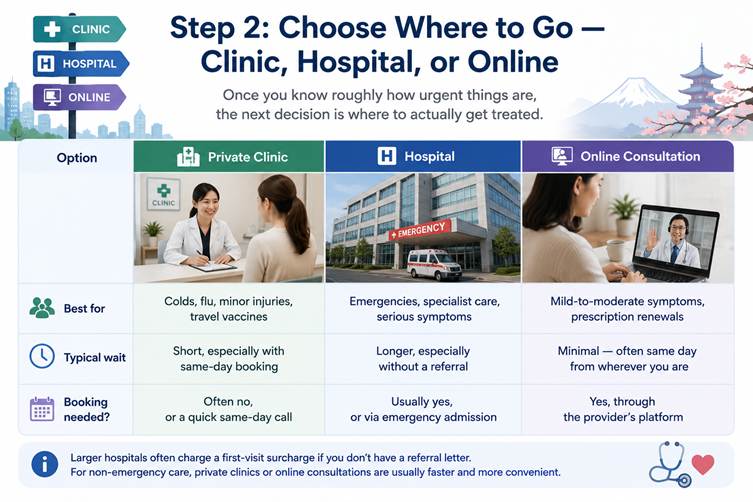 CLINIC
HOSPITAL
ONLINE

Step 2: Choose Where to Go — Clinic, Hospital, or Online

Once you know roughly how urgent things are, the next decision is where to actually get treated.

| Option | Private Clinic | Hospital | Online Consultation |
|---|---|---|---|
| | CLINIC | EMERGENCY | |
| Best for | Colds, flu, minor injuries, travel vaccines | Emergencies, specialist care, serious symptoms | Mild-to-moderate symptoms, prescription renewals |
| Typical wait | Short, especially with same-day booking | Longer, especially without a referral | Minimal — often same day from wherever you are |
| Booking needed? | Often no, or a quick same-day call | Usually yes, or via emergency admission | Yes, through the provider's platform |

Larger hospitals often charge a first-visit surcharge if you don't have a referral letter.
For non-emergency care, private clinics or online consultations are usually faster and more convenient.